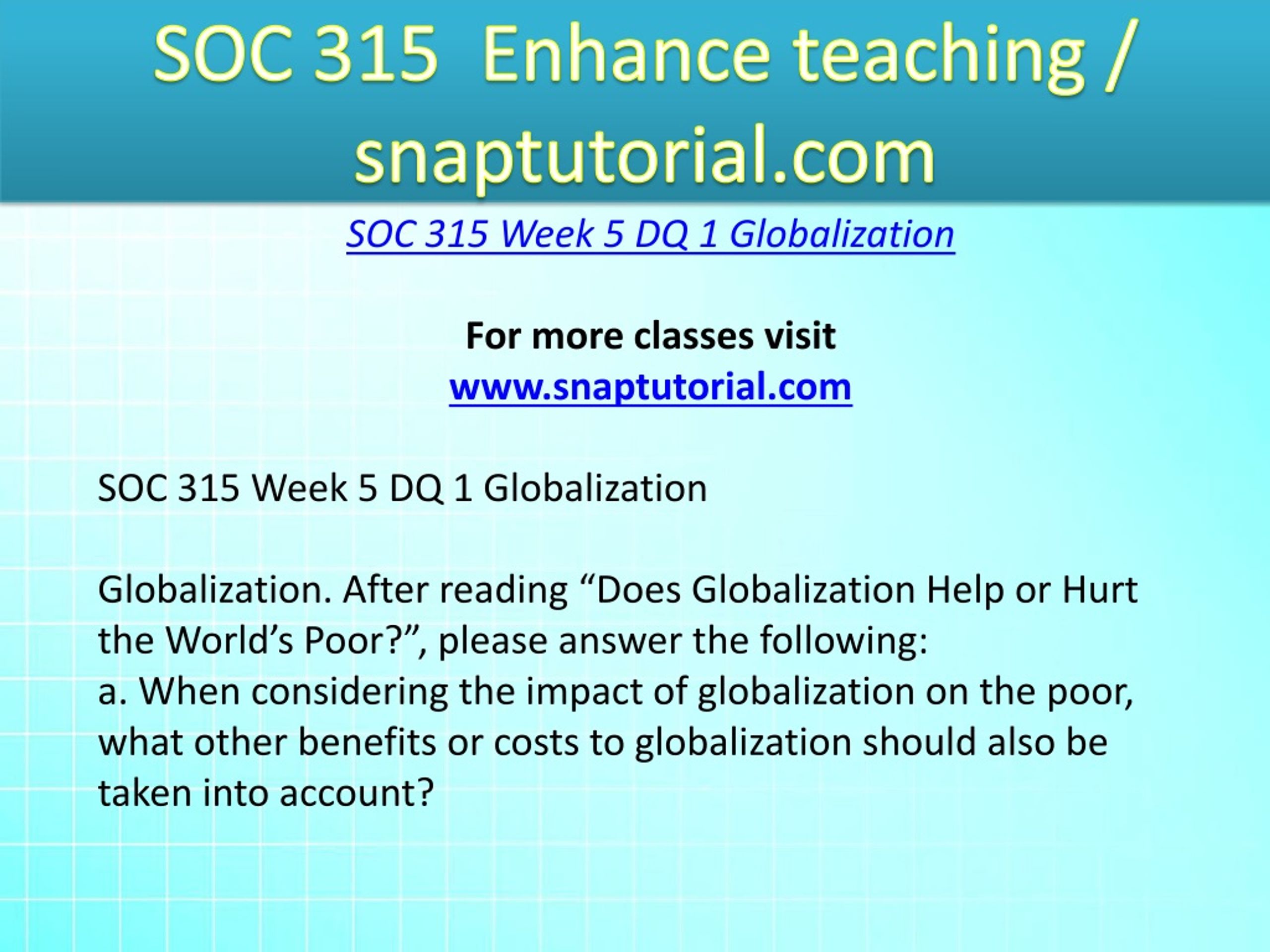 SOC 315 Enhance teaching / snaptutorial.com

SOC 315 Week 5 DQ 1 Globalization

For more classes visit
www.snaptutorial.com

SOC 315 Week 5 DQ 1 Globalization

Globalization. After reading “Does Globalization Help or Hurt the World’s Poor?”, please answer the following:
a. When considering the impact of globalization on the poor, what other benefits or costs to globalization should also be taken into account?